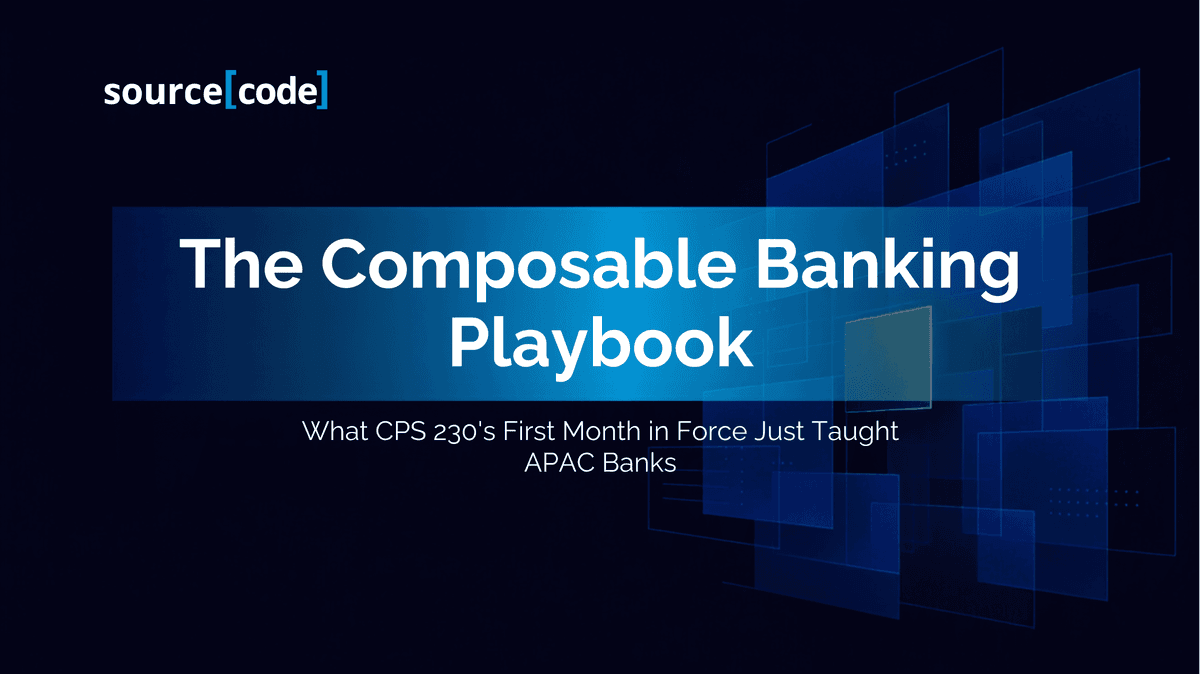 source[code]

The Composable Banking Playbook

What CPS 230's First Month in Force Just Taught APAC Banks